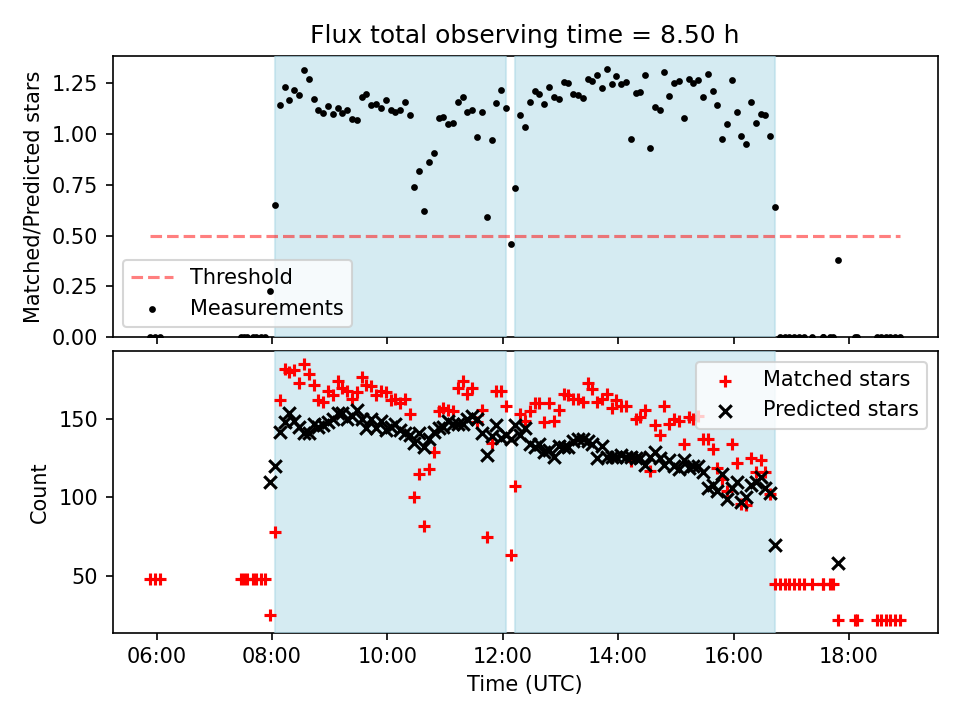 Flux total observing time = 8.50 h

Matched/Predicted stars

1.25
1.00
0.75
0.50
0.25
0.00

Threshold
Measurements

Count

150
100
50

Matched stars
Predicted stars

06:00
08:00
10:00
12:00
14:00
16:00
18:00

Time (UTC)